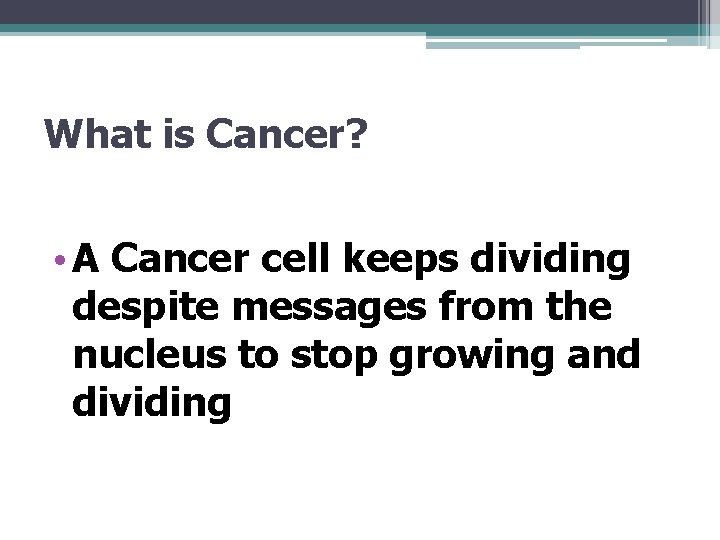 What is Cancer?

• A Cancer cell keeps dividing despite messages from the nucleus to stop growing and dividing